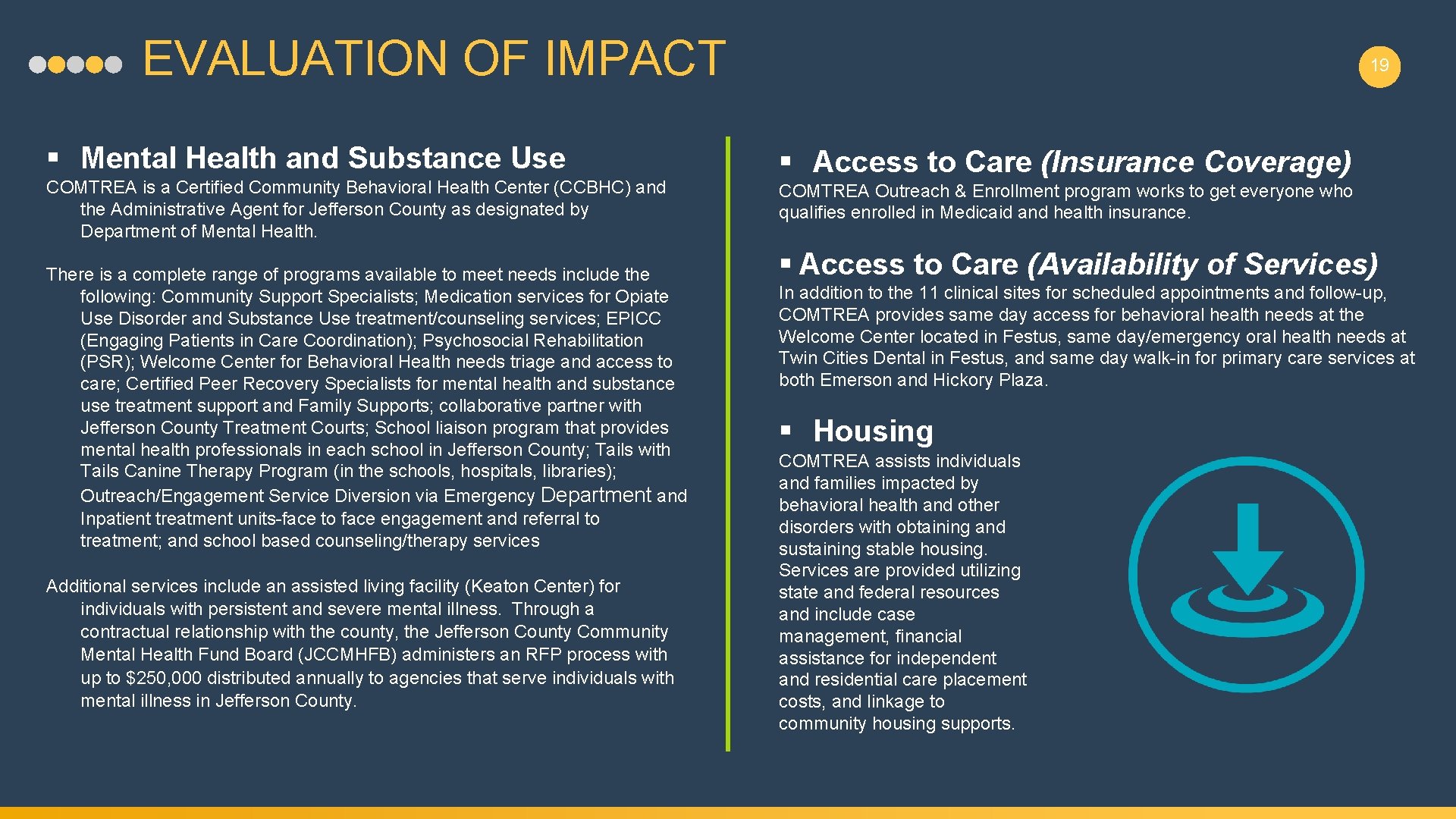 EVALUATION OF IMPACT

19

▪ Mental Health and Substance Use

COMTREA is a Certified Community Behavioral Health Center (CCBHC) and the Administrative Agent for Jefferson County as designated by Department of Mental Health.

There is a complete range of programs available to meet needs include the following: Community Support Specialists; Medication services for Opiate Use Disorder and Substance Use treatment/counseling services; EPICC (Engaging Patients in Care Coordination); Psychosocial Rehabilitation (PSR); Welcome Center for Behavioral Health needs triage and access to care; Certified Peer Recovery Specialists for mental health and substance use treatment support and Family Supports; collaborative partner with Jefferson County Treatment Courts; School liaison program that provides mental health professionals in each school in Jefferson County; Tails with Tails Canine Therapy Program (in the schools, hospitals, libraries); Outreach/Engagement Service Diversion via Emergency Department and Inpatient treatment units-face to face engagement and referral to treatment; and school based counseling/therapy services

Additional services include an assisted living facility (Keaton Center) for individuals with persistent and severe mental illness. Through a contractual relationship with the county, the Jefferson County Community Mental Health Fund Board (JCCMHFB) administers an RFP process with up to $250,000 distributed annually to agencies that serve individuals with mental illness in Jefferson County.

▪ Access to Care (Insurance Coverage)

COMTREA Outreach & Enrollment program works to get everyone who qualifies enrolled in Medicaid and health insurance.

▪ Access to Care (Availability of Services)

In addition to the 11 clinical sites for scheduled appointments and follow-up, COMTREA provides same day access for behavioral health needs at the Welcome Center located in Festus, same day/emergency oral health needs at Twin Cities Dental in Festus, and same day walk-in for primary care services at both Emerson and Hickory Plaza.

▪ Housing

COMTREA assists individuals and families impacted by behavioral health and other disorders with obtaining and sustaining stable housing. Services are provided utilizing state and federal resources and include case management, financial assistance for independent and residential care placement costs, and linkage to community housing supports.